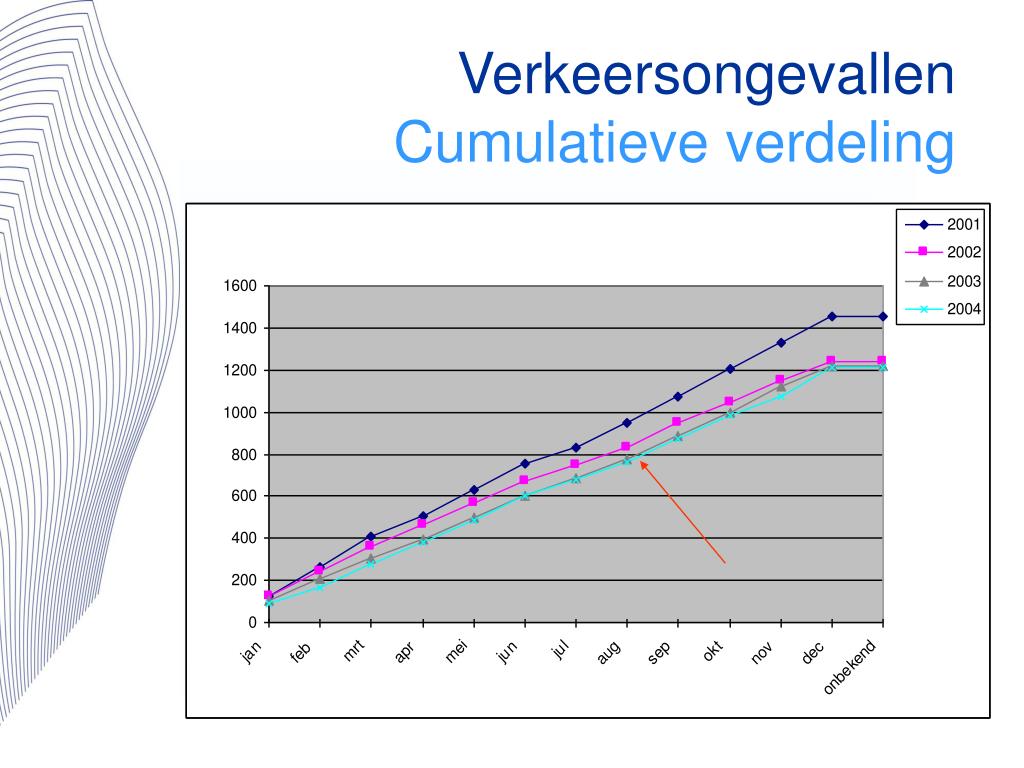 Verkeersongevallen
Cumulatieve verdeling

2001
2002
2003
2004

1600
1400
1200
1000
800
600
400
200
0

jan
feb
mrt
apr
mei
jun
jul
aug
sep
okt
nov
dec
onbekend